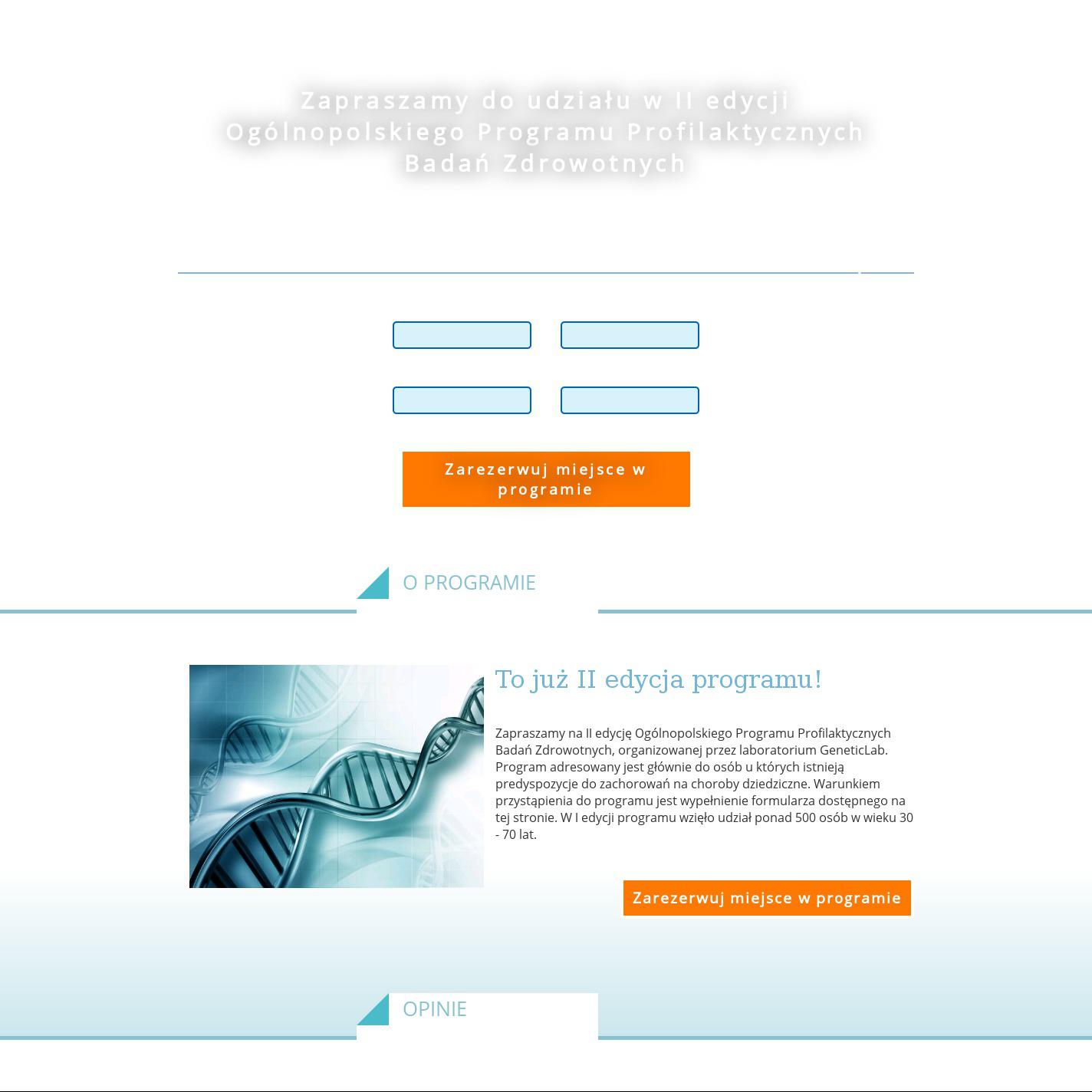 Zapraszamy do udziału w II edycji Ogólnopolskiego Programu Profilaktycznych Badań Zdrowotnych

Zarezerwuj miejsce w programie

O PROGRAMIE

To już II edycja programu!

Zapraszamy na II edycję Ogólnopolskiego Programu Profilaktycznych Badań Zdrowotnych, organizowanej przez laboratorium GeneticLab. Program adresowany jest głównie do osób u których istnieją predyspozycje do zachorowań na choroby dziedziczne. Warunkiem przystąpienia do programu jest wypełnienie formularza dostępnego na tej stronie. W I edycji programu wzięło udział ponad 500 osób w wieku 30 - 70 lat.

Zarezerwuj miejsce w programie

OPINIE